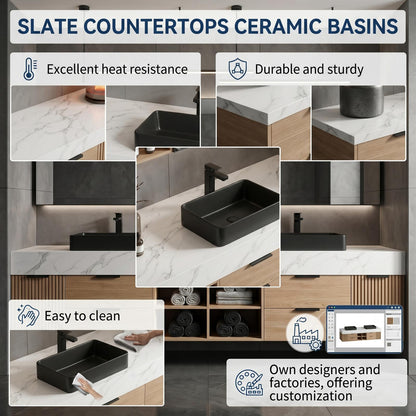 SLATE COUNTERTOPS CERAMIC BASINS

Excellent heat resistance

Durable and sturdy

Easy to clean

Own designers and factories, offering customization